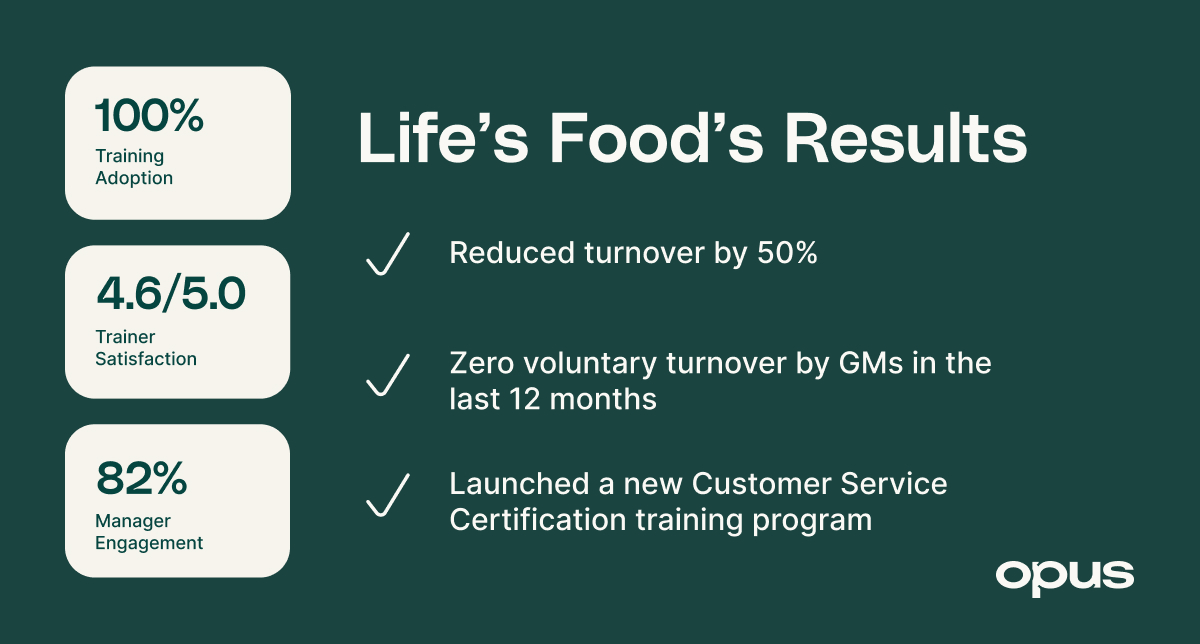 100%
Training Adoption

4.6/5.0
Trainer Satisfaction

82%
Manager Engagement

Life’s Food’s Results

Reduced turnover by 50%

Zero voluntary turnover by GMs in the last 12 months

Launched a new Customer Service Certification training program

opus